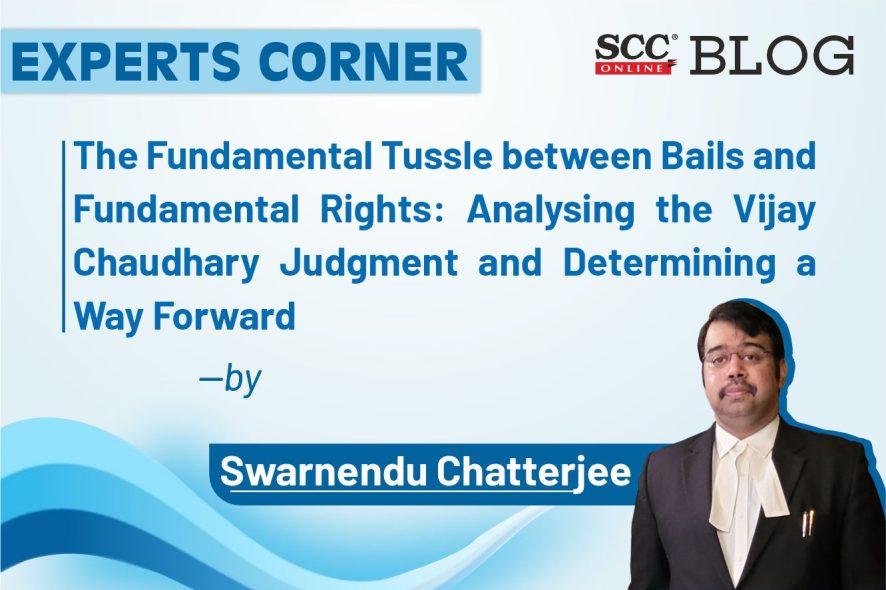 EXPERTS CORNER

SCC® ONLINE BLOG

The Fundamental Tussle between Bails and Fundamental Rights: Analysing the Vijay Chaudhary Judgment and Determining a Way Forward

—by

Swarnendu Chatterjee